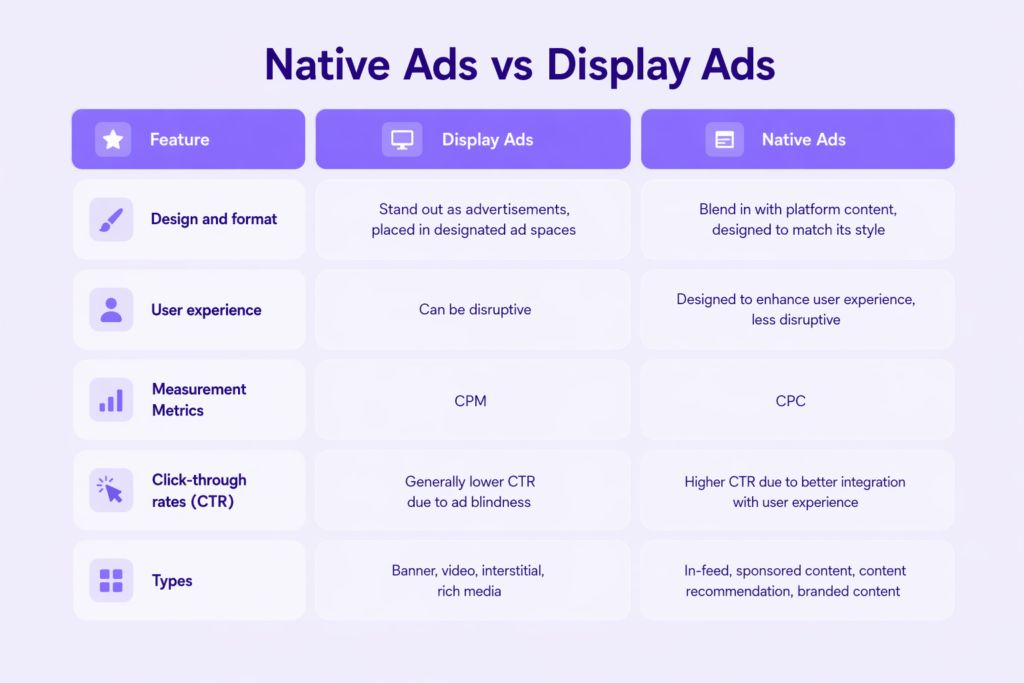 Native Ads vs Display Ads

| Feature | Display Ads | Native Ads |
|---|---|---|
| Design and format | Stand out as advertisements, placed in designated ad spaces | Blend in with platform content, designed to match its style |
| User experience | Can be disruptive | Designed to enhance user experience, less disruptive |
| Measurement Metrics | CPM | CPC |
| Click-through rates (CTR) | Generally lower CTR due to ad blindness | Higher CTR due to better integration with user experience |
| Types | Banner, video, interstitial, rich media | In-feed, sponsored content, content recommendation, branded content |